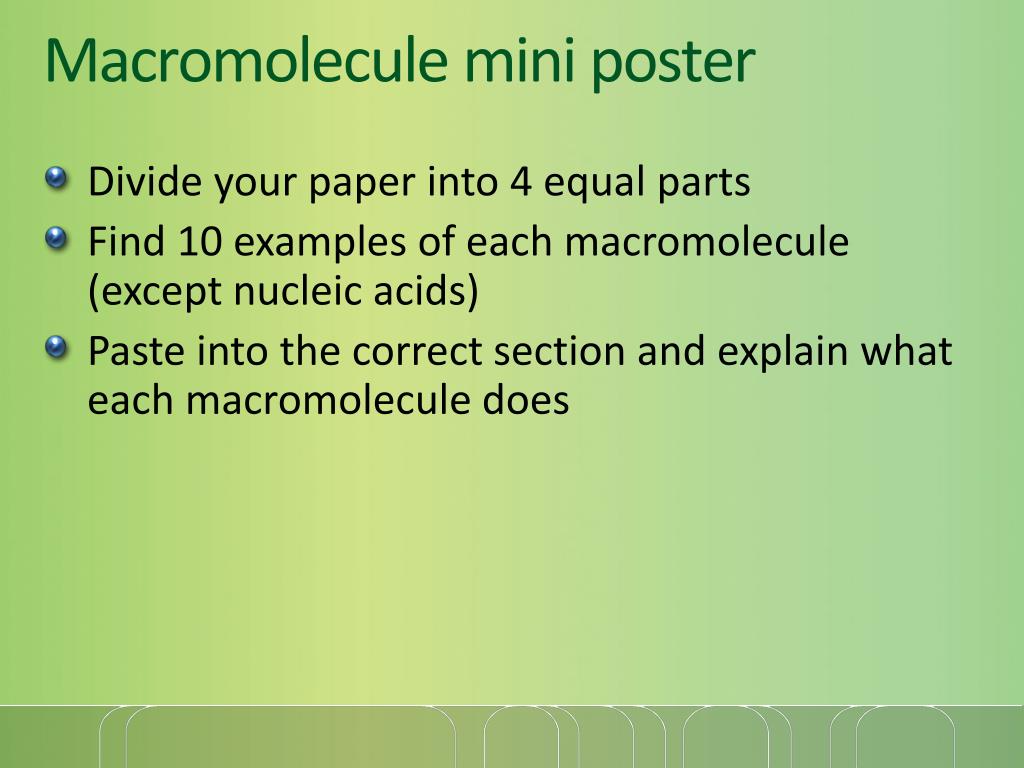 Macromolecule mini poster

Divide your paper into 4 equal parts

Find 10 examples of each macromolecule (except nucleic acids)

Paste into the correct section and explain what each macromolecule does